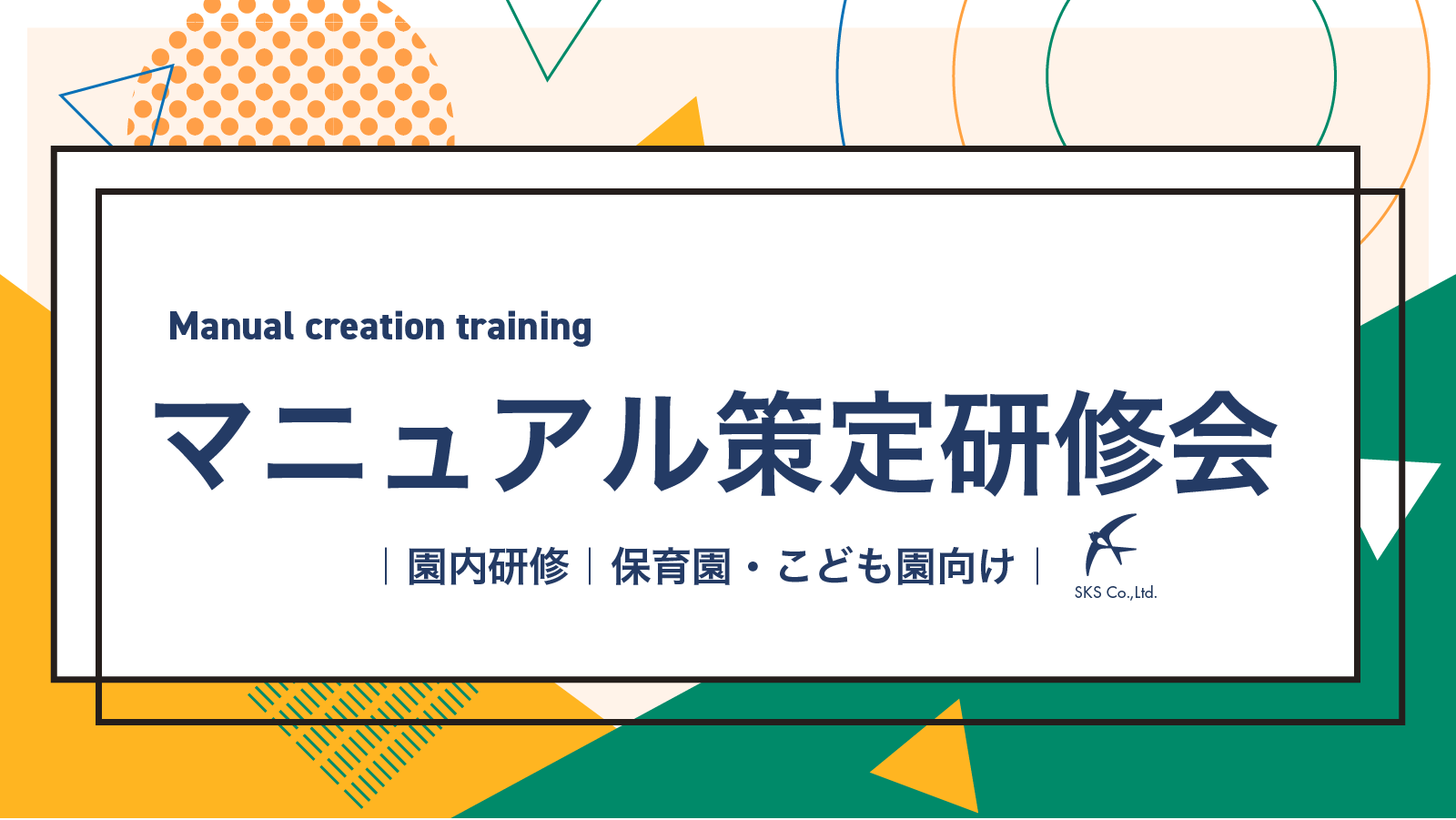 Manual creation training

マニュアル策定研修会

｜園内研修｜保育園・こども園向け｜

SKS Co.,Ltd.